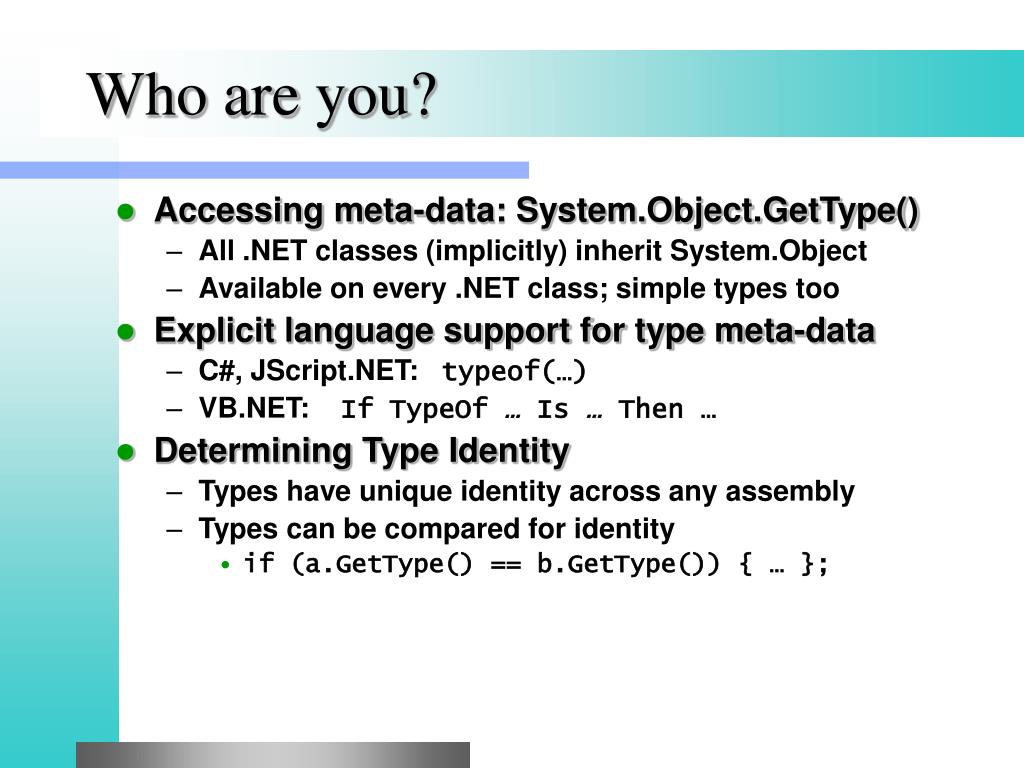 Who are you?

- Accessing meta-data: System.Object.GetType()
  – All .NET classes (implicitly) inherit System.Object
  – Available on every .NET class; simple types too
- Explicit language support for type meta-data
  – C#, JScript.NET: typeof(…)
  – VB.NET: If TypeOf … Is … Then …
- Determining Type Identity
  – Types have unique identity across any assembly
  – Types can be compared for identity
    • if (a.GetType() == b.GetType()) { … };